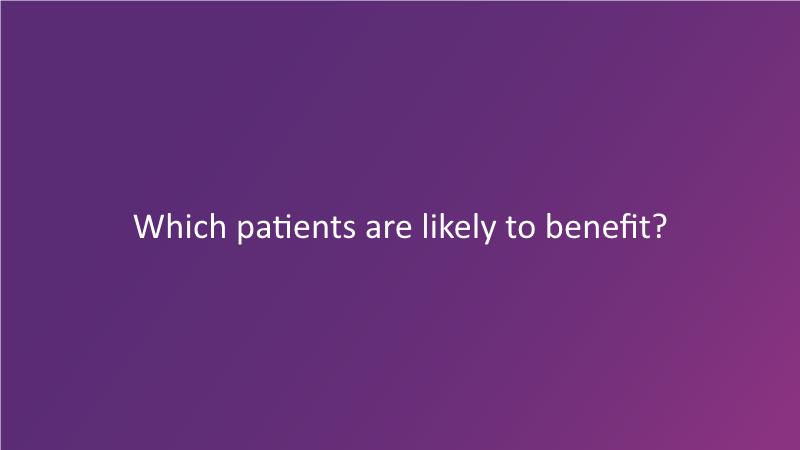 Which patients are likely to benefit?